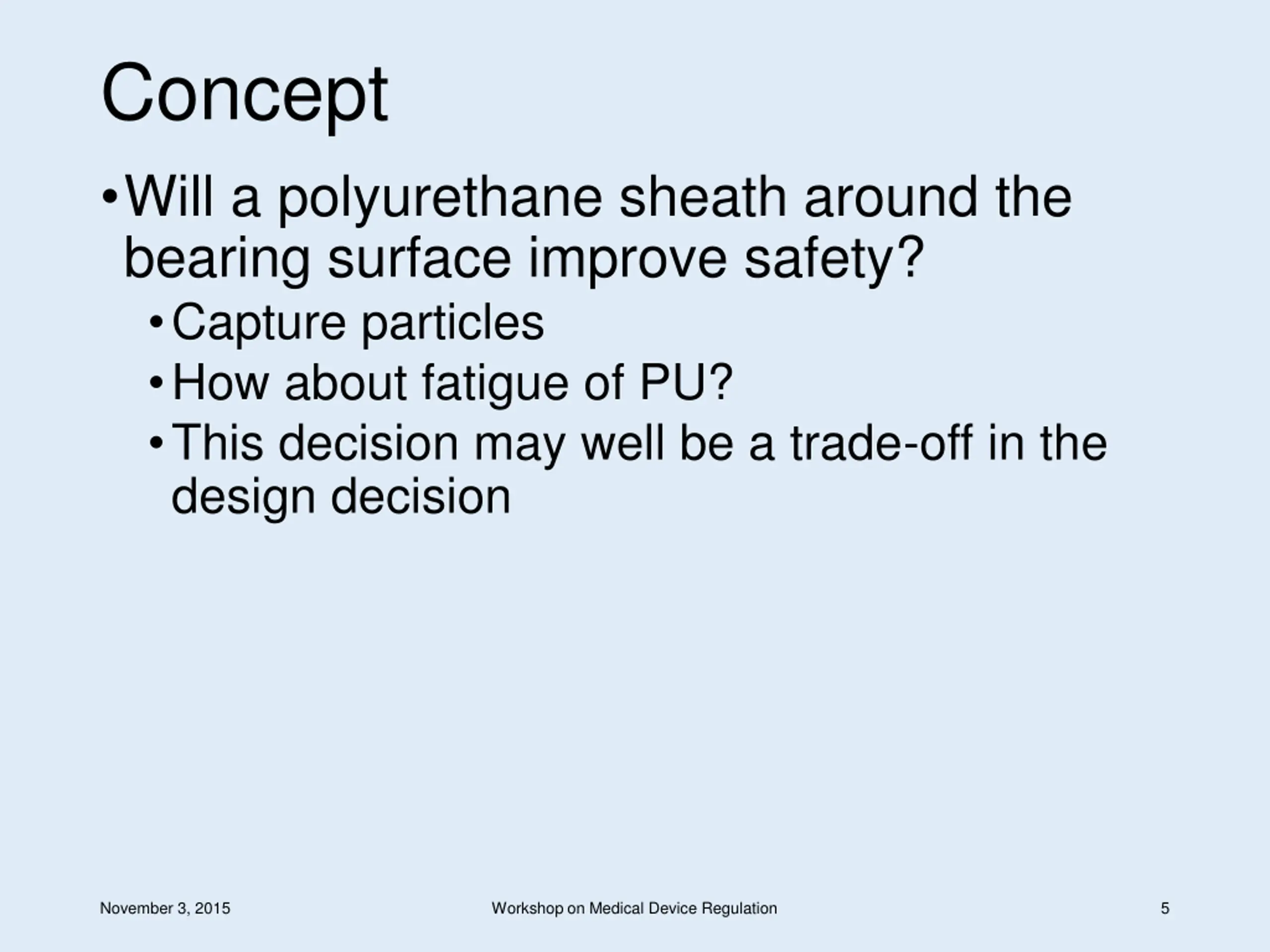 Concept

• Will a polyurethane sheath around the bearing surface improve safety?
  • Capture particles
  • How about fatigue of PU?
  • This decision may well be a trade-off in the design decision

November 3, 2015
Workshop on Medical Device Regulation
5